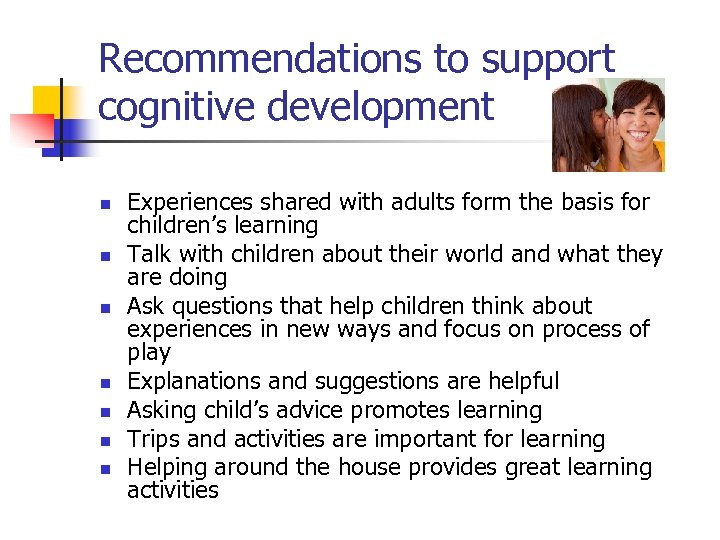 Recommendations to support cognitive development

- Experiences shared with adults form the basis for children's learning
- Talk with children about their world and what they are doing
- Ask questions that help children think about experiences in new ways and focus on process of play
- Explanations and suggestions are helpful
- Asking child's advice promotes learning
- Trips and activities are important for learning
- Helping around the house provides great learning activities